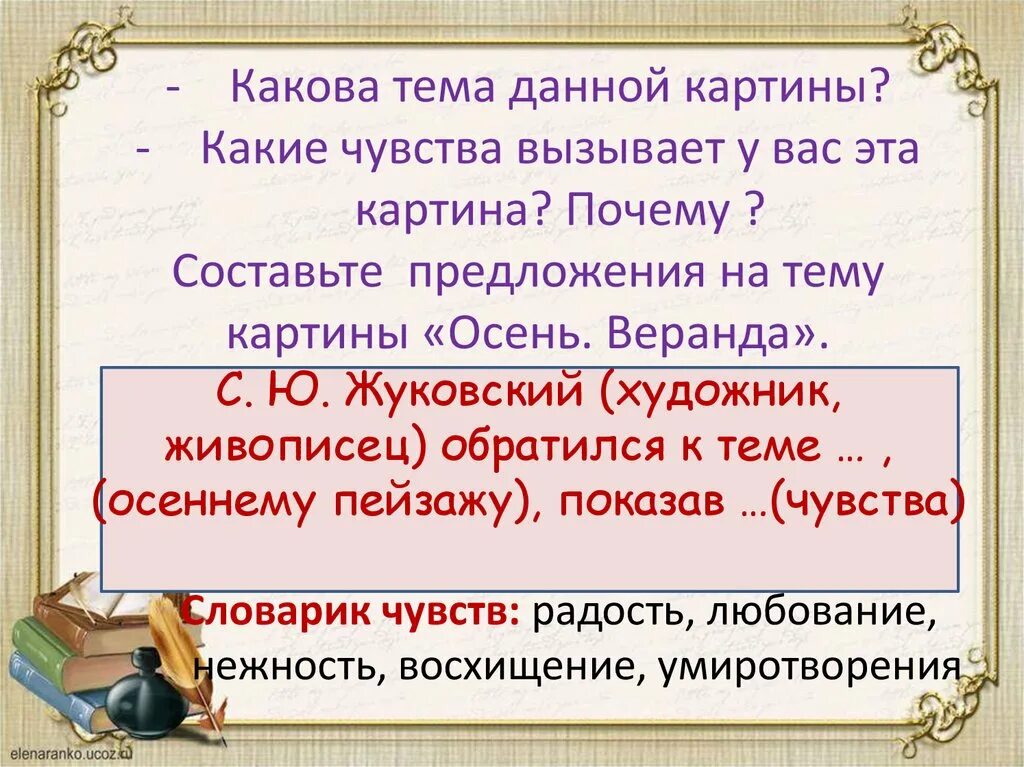 - Какова тема данной картины?
- Какие чувства вызывает у вас эта картина? Почему ?
Составьте предложения на тему картины «Осень. Веранда».

С. Ю. Жуковский (художник, живописец) обратился к теме … , (осеннему пейзажу), показав …(чувства)

Словарик чувств: радость, любование, нежность, восхищение, умиротворения

elenaranko.ucoz.ru